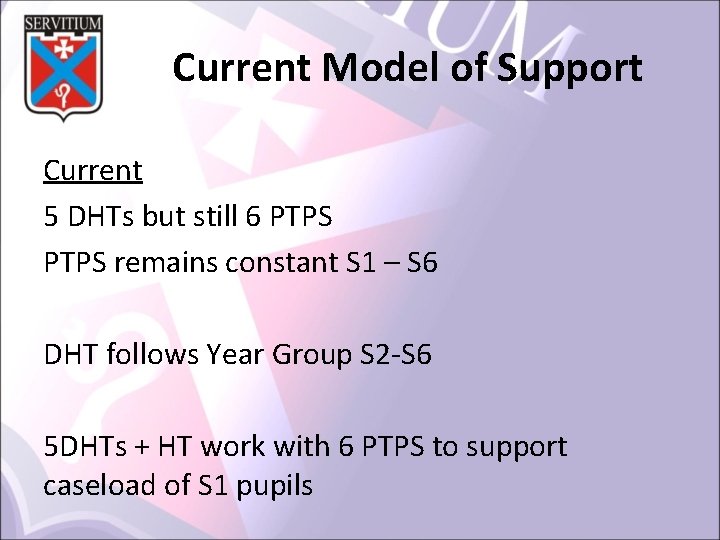 SERVITIUM

Current Model of Support

Current

5 DHTs but still 6 PTPS

PTPS remains constant S1 – S6

DHT follows Year Group S2-S6

5DHTs + HT work with 6 PTPS to support caseload of S1 pupils